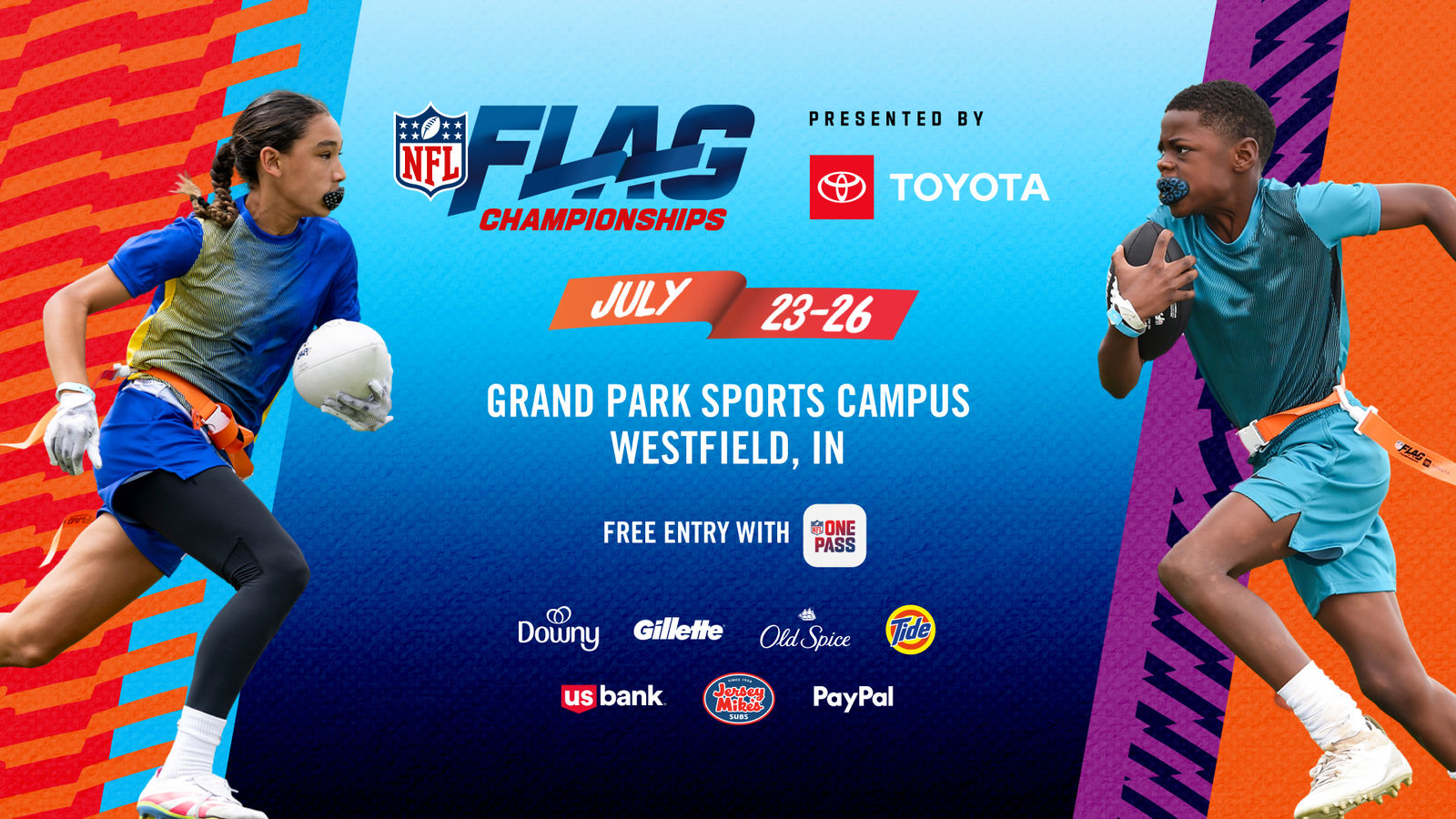 NFL FLAG CHAMPIONSHIPS

PRESENTED BY

TOYOTA

JULY 23-26

GRAND PARK SPORTS CAMPUS
WESTFIELD, IN

FREE ENTRY WITH NFL ONE PASS

Downy Gillette Old Spice Tide

us bank Jersey Mike's SUBS PayPal